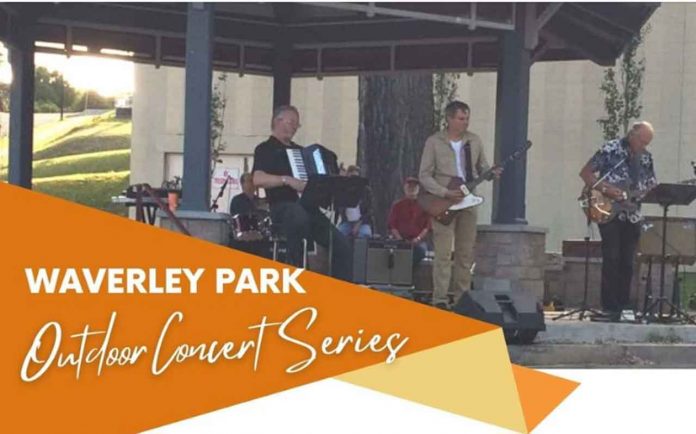 WAVERLEY PARK
Outdoor Concert Series